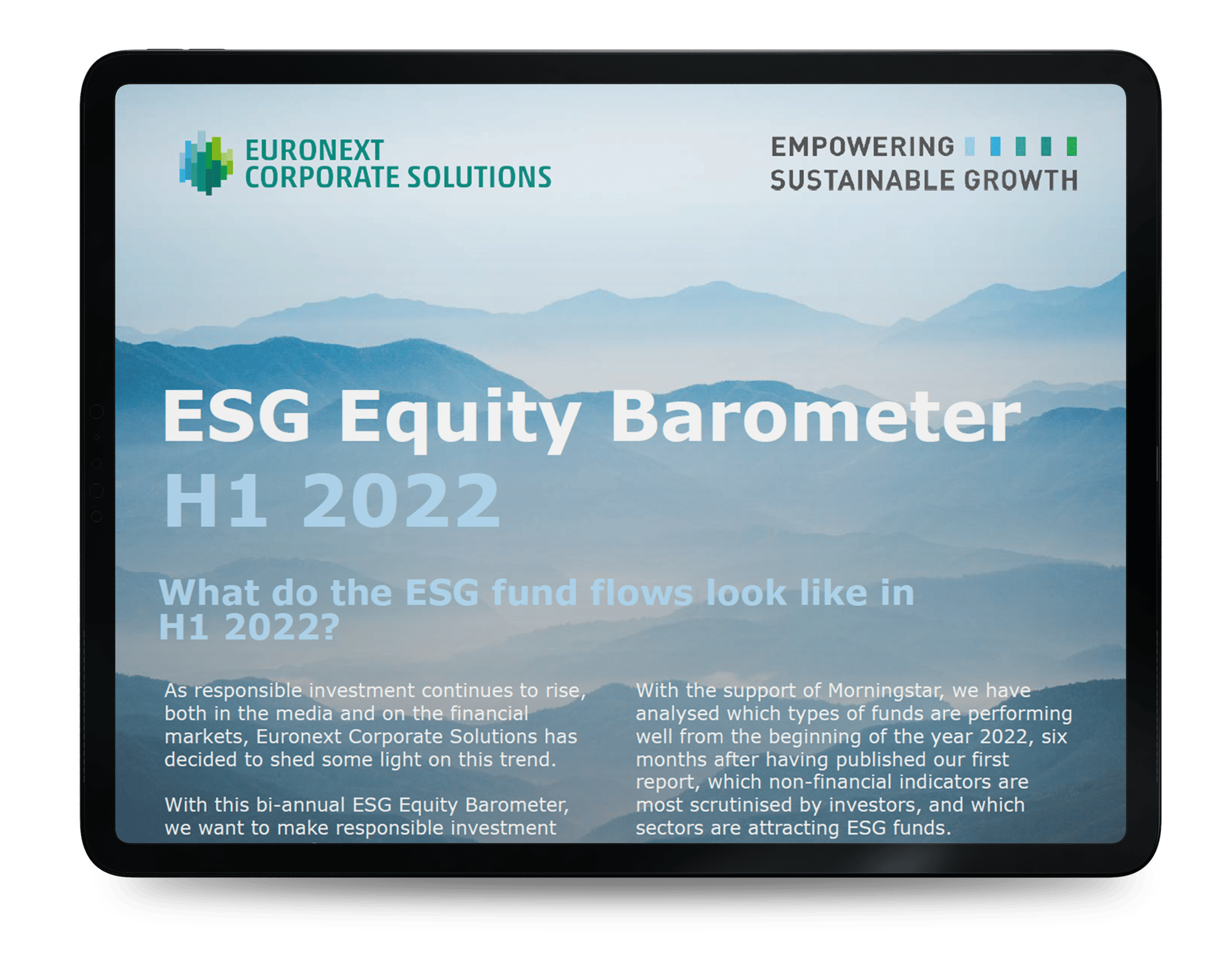 EURONEXT CORPORATE SOLUTIONS

EMPOWERING SUSTAINABLE GROWTH

ESG Equity Barometer
H1 2022

What do the ESG fund flows look like in H1 2022?

As responsible investment continues to rise, both in the media and on the financial markets, Euronext Corporate Solutions has decided to shed some light on this trend.

With this bi-annual ESG Equity Barometer, we want to make responsible investment

With the support of Morningstar, we have analysed which types of funds are performing well from the beginning of the year 2022, six months after having published our first report, which non-financial indicators are most scrutinised by investors, and which sectors are attracting ESG funds.